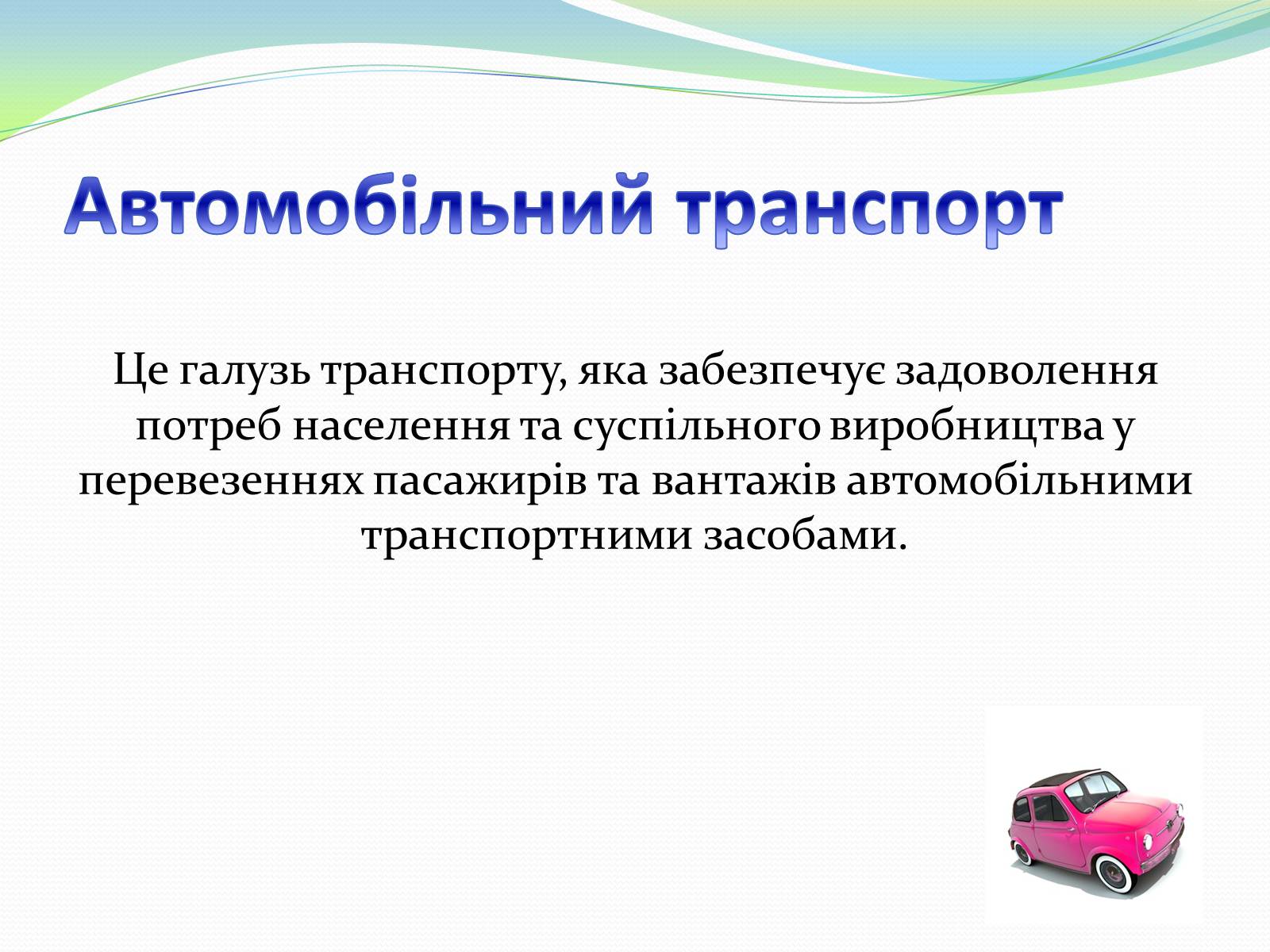 Автомобільний транспорт

Це галузь транспорту, яка забезпечує задоволення потреб населення та суспільного виробництва у перевезеннях пасажирів та вантажів автомобільними транспортними засобами.